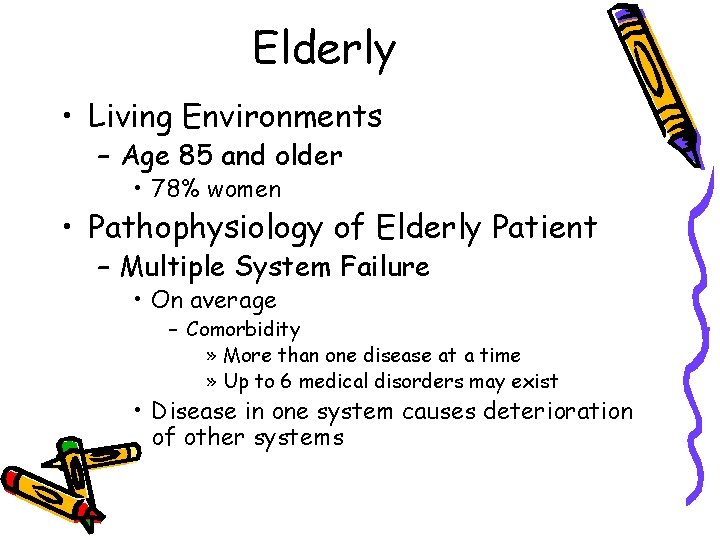 Elderly

• Living Environments
– Age 85 and older
• 78% women
• Pathophysiology of Elderly Patient
– Multiple System Failure
• On average
– Comorbidity
» More than one disease at a time
» Up to 6 medical disorders may exist
• Disease in one system causes deterioration of other systems